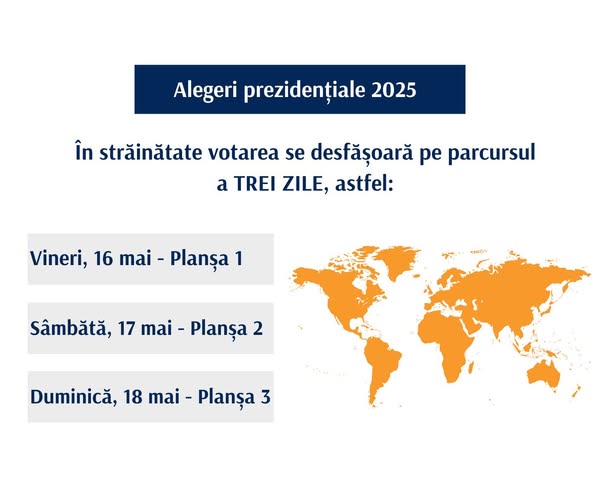 Alegeri prezidențiale 2025

În străinătate votarea se desfășoară pe parcursul a TREI ZILE, astfel:

Vineri, 16 mai - Planșa 1

Sâmbătă, 17 mai - Planșa 2

Duminică, 18 mai - Planșa 3